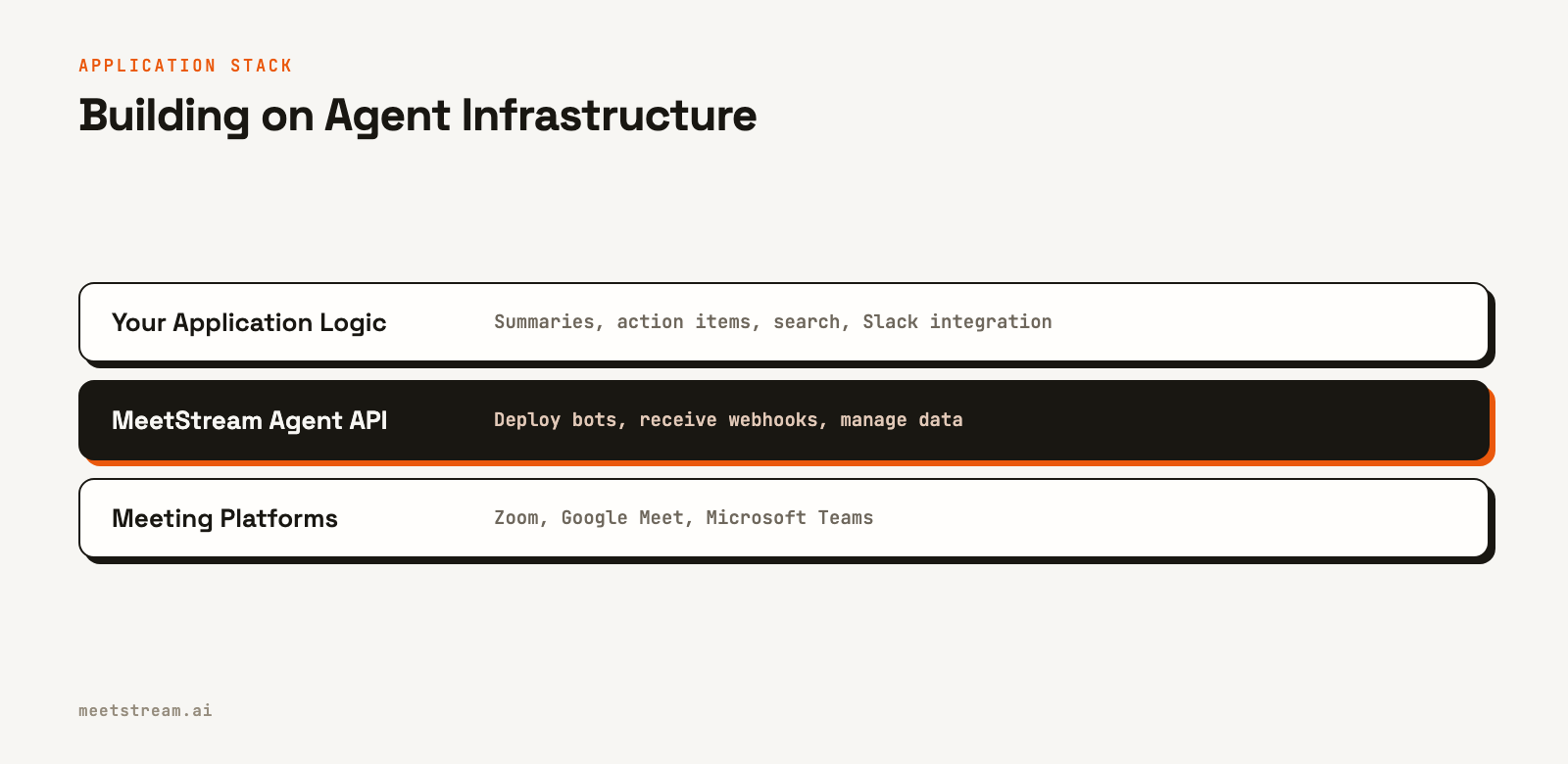 APPLICATION STACK

Building on Agent Infrastructure

Your Application Logic
Summaries, action items, search, Slack integration

MeetStream Agent API
Deploy bots, receive webhooks, manage data

Meeting Platforms
Zoom, Google Meet, Microsoft Teams

meetstream.ai